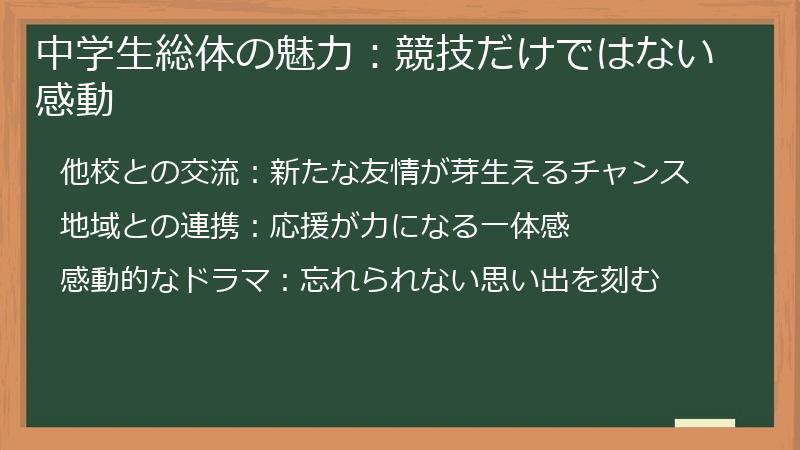 中学生総体の魅力：競技だけではない感動

他校との交流：新たな友情が芽生えるチャンス

地域との連携：応援が力になる一体感

感動的なドラマ：忘れられない思い出を刻む